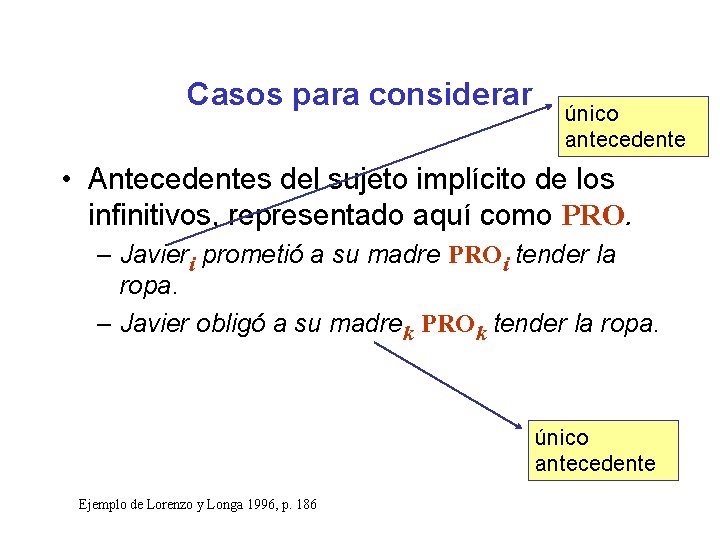 Casos para considerar

único antecedente

• Antecedentes del sujeto implícito de los infinitivos, representado aquí como PRO.

– Javier$_i$ prometió a su madre PRO$_i$ tender la ropa.

– Javier obligó a su madre$_k$ PRO$_k$ tender la ropa.

único antecedente

Ejemplo de Lorenzo y Longa 1996, p. 186